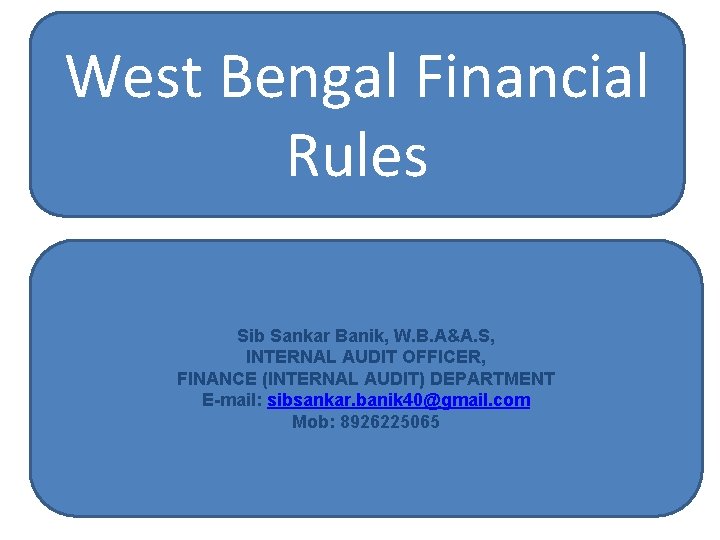 West Bengal Financial Rules

Sib Sankar Banik, W.B.A&A.S,
INTERNAL AUDIT OFFICER,
FINANCE (INTERNAL AUDIT) DEPARTMENT
E-mail: sibsankar.banik40@gmail.com
Mob: 8926225065